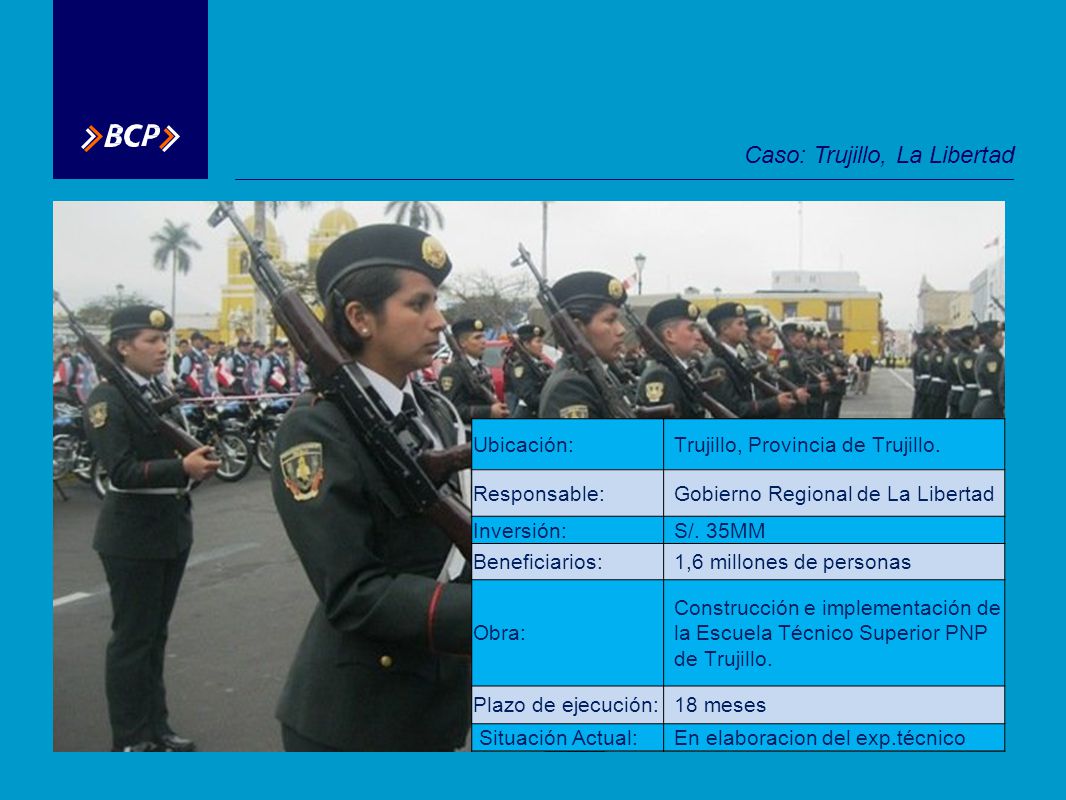 BCP

Caso: Trujillo, La Libertad

| Ubicación: | Trujillo, Provincia de Trujillo. |
|---|---|
| Responsable: | Gobierno Regional de La Libertad |
| Inversión: | S/. 35MM |
| Beneficiarios: | 1,6 millones de personas |
| Obra: | Construcción e implementación de la Escuela Técnico Superior PNP de Trujillo. |
| Plazo de ejecución: | 18 meses |
| Situación Actual: | En elaboracion del exp.técnico |